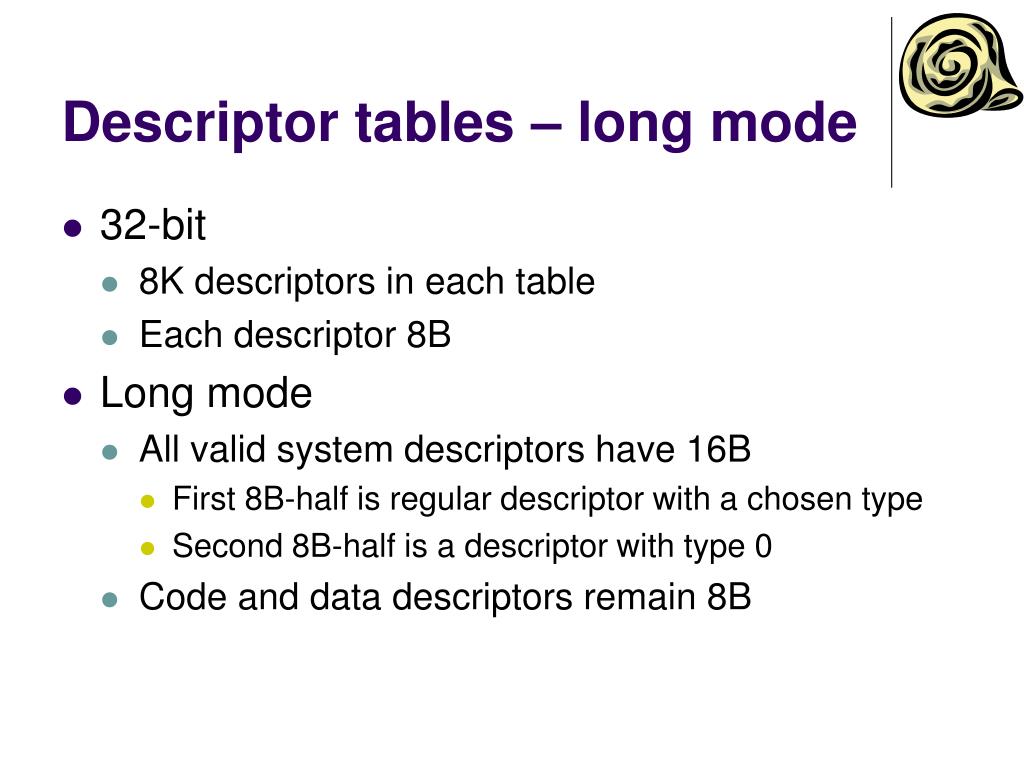 Descriptor tables – long mode

- 32-bit
  - 8K descriptors in each table
  - Each descriptor 8B
- Long mode
  - All valid system descriptors have 16B
    - First 8B-half is regular descriptor with a chosen type
    - Second 8B-half is a descriptor with type 0
  - Code and data descriptors remain 8B